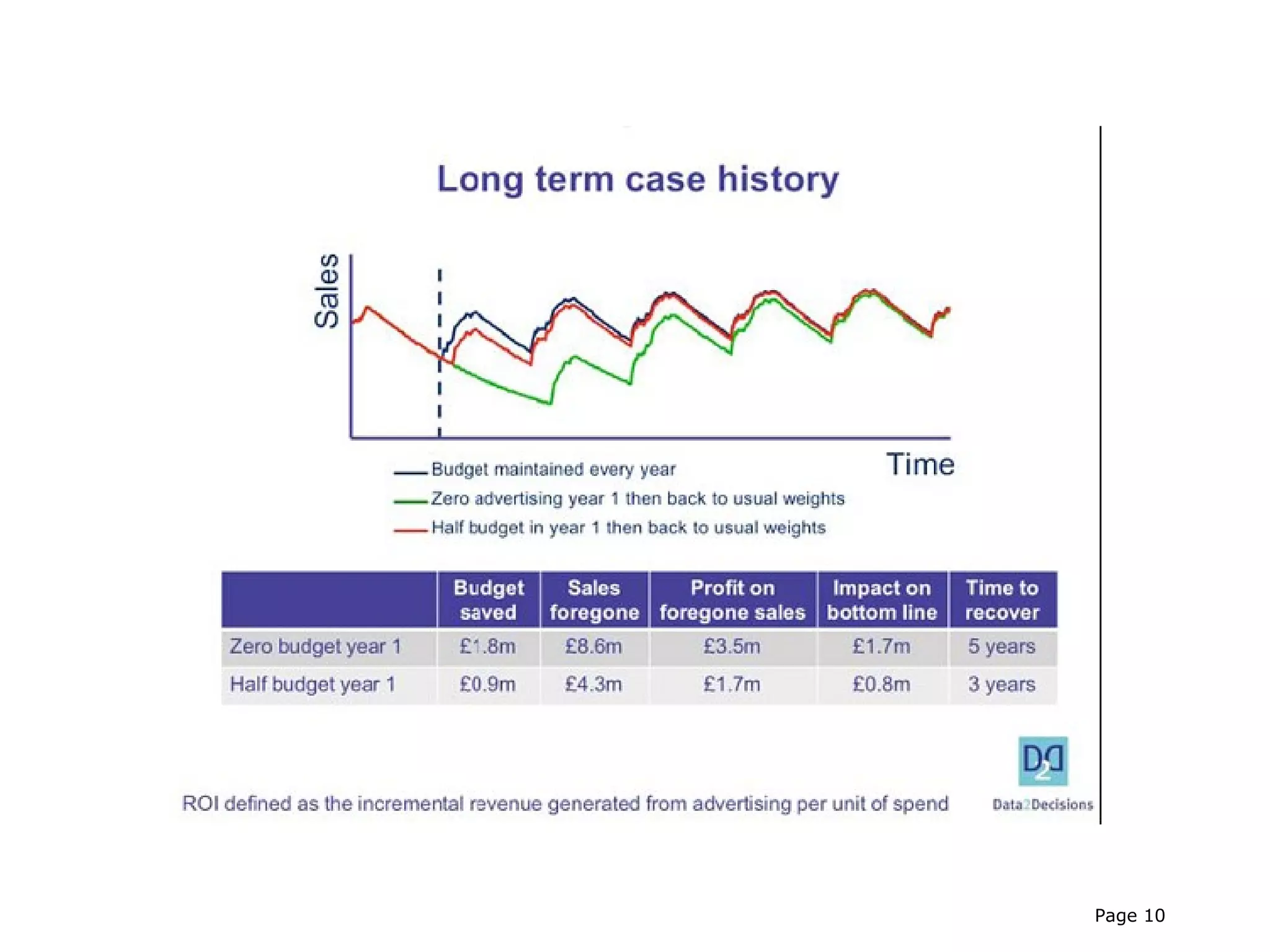 Long term case history

Sales

Time

Budget maintained every year
Zero advertising year 1 then back to usual weights
Half budget in year 1 then back to usual weights

| | Budget saved | Sales foregone | Profit on foregone sales | Impact on bottom line | Time to recover |
|---|---|---|---|---|---|
| Zero budget year 1 | £1.8m | £8.6m | £3.5m | £1.7m | 5 years |
| Half budget year 1 | £0.9m | £4.3m | £1.7m | £0.8m | 3 years |

ROI defined as the incremental revenue generated from advertising per unit of spend

D2D
Data2Decisions

Page 10